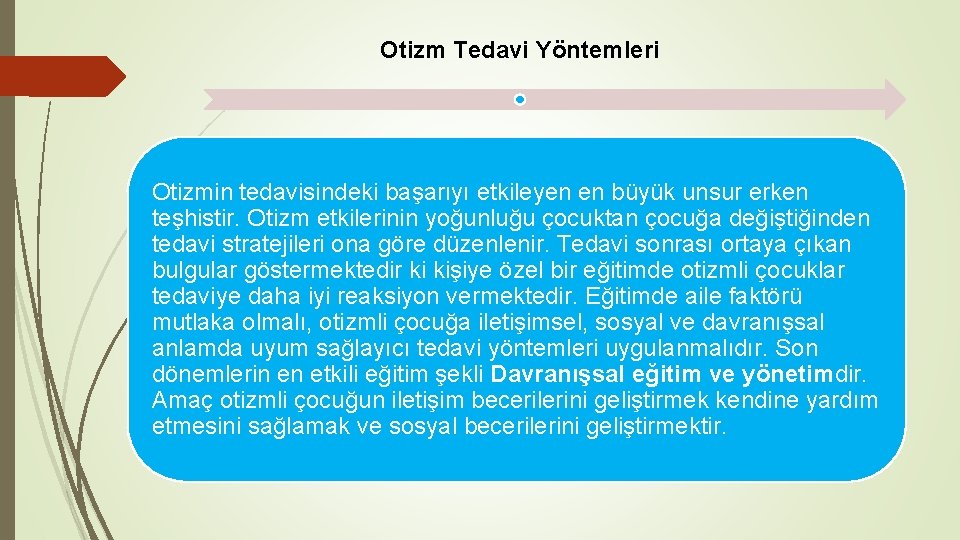 Otizm Tedavi Yöntemleri

Otizmin tedavisindeki başarıyı etkileyen en büyük unsur erken teşhistir. Otizm etkilerinin yoğunluğu çocuktan çocuğa değiştiğinden tedavi stratejileri ona göre düzenlenir. Tedavi sonrası ortaya çıkan bulgular göstermektedir ki kişiye özel bir eğitimde otizmli çocuklar tedaviye daha iyi reaksiyon vermektedir. Eğitimde aile faktörü mutlaka olmalı, otizmli çocuğa iletişimsel, sosyal ve davranışsal anlamda uyum sağlayıcı tedavi yöntemleri uygulanmalıdır. Son dönemlerin en etkili eğitim şekli Davranışsal eğitim ve yönetimdir. Amaç otizmli çocuğun iletişim becerilerini geliştirmek kendine yardım etmesini sağlamak ve sosyal becerilerini geliştirmektir.